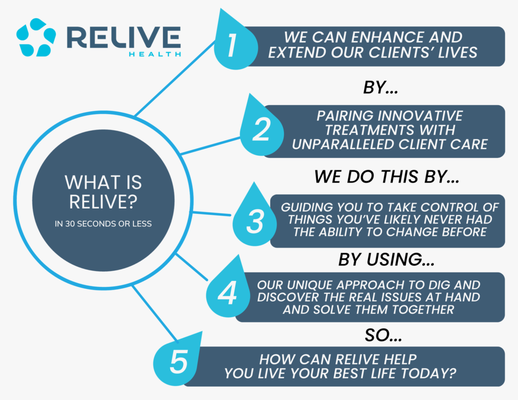 RELIVE
HEALTH

WHAT IS RELIVE?
IN 30 SECONDS OR LESS

1
WE CAN ENHANCE AND EXTEND OUR CLIENTS' LIVES

BY...

2
PAIRING INNOVATIVE TREATMENTS WITH UNPARALLELED CLIENT CARE

WE DO THIS BY...

3
GUIDING YOU TO TAKE CONTROL OF THINGS YOU'VE LIKELY NEVER HAD THE ABILITY TO CHANGE BEFORE

BY USING...

4
OUR UNIQUE APPROACH TO DIG AND DISCOVER THE REAL ISSUES AT HAND AND SOLVE THEM TOGETHER

SO...

5
HOW CAN RELIVE HELP YOU LIVE YOUR BEST LIFE TODAY?